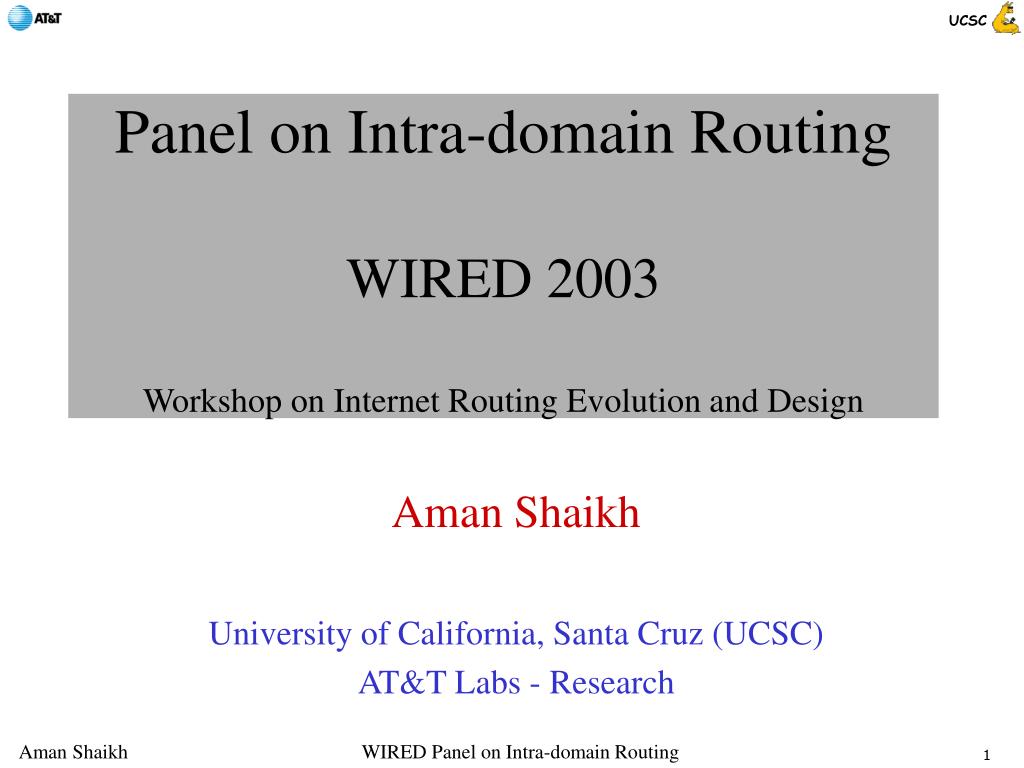 AT&T

UCSC

Panel on Intra-domain Routing

WIRED 2003

Workshop on Internet Routing Evolution and Design

Aman Shaikh

University of California, Santa Cruz (UCSC)
AT&T Labs - Research

Aman Shaikh

WIRED Panel on Intra-domain Routing

1